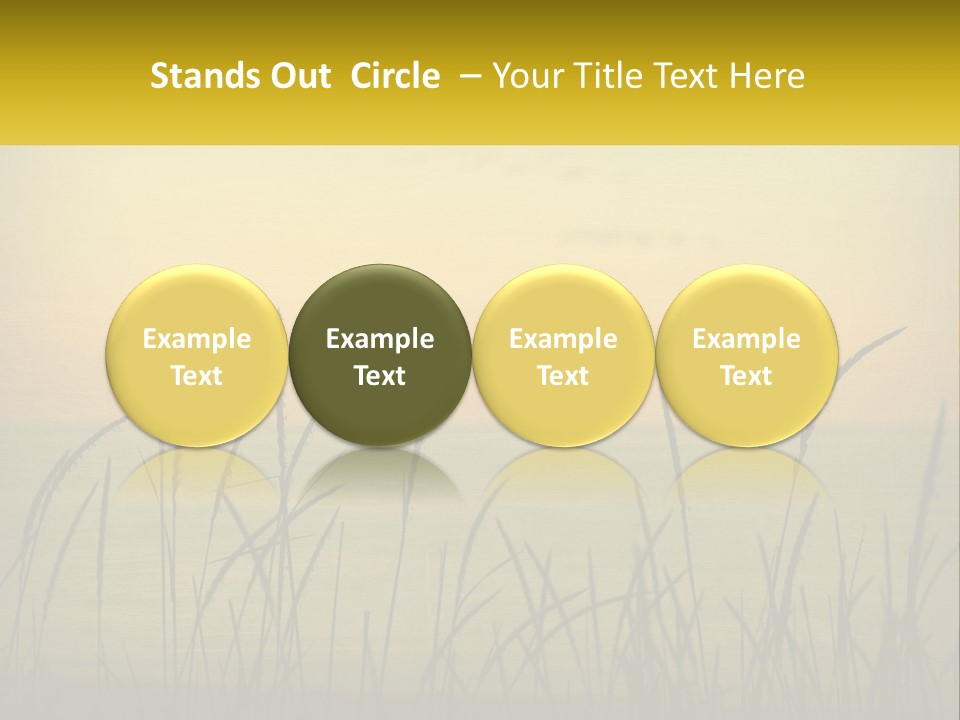 Stands Out Circle – Your Title Text Here

Example Text

Example Text

Example Text

Example Text